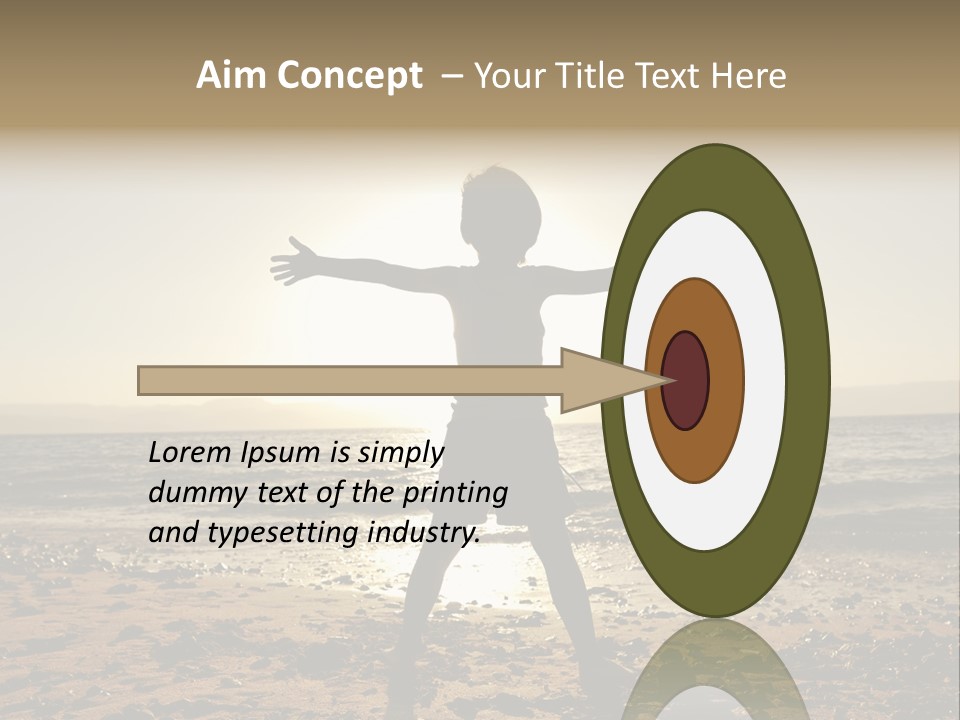 Aim Concept – Your Title Text Here

Lorem Ipsum is simply dummy text of the printing and typesetting industry.